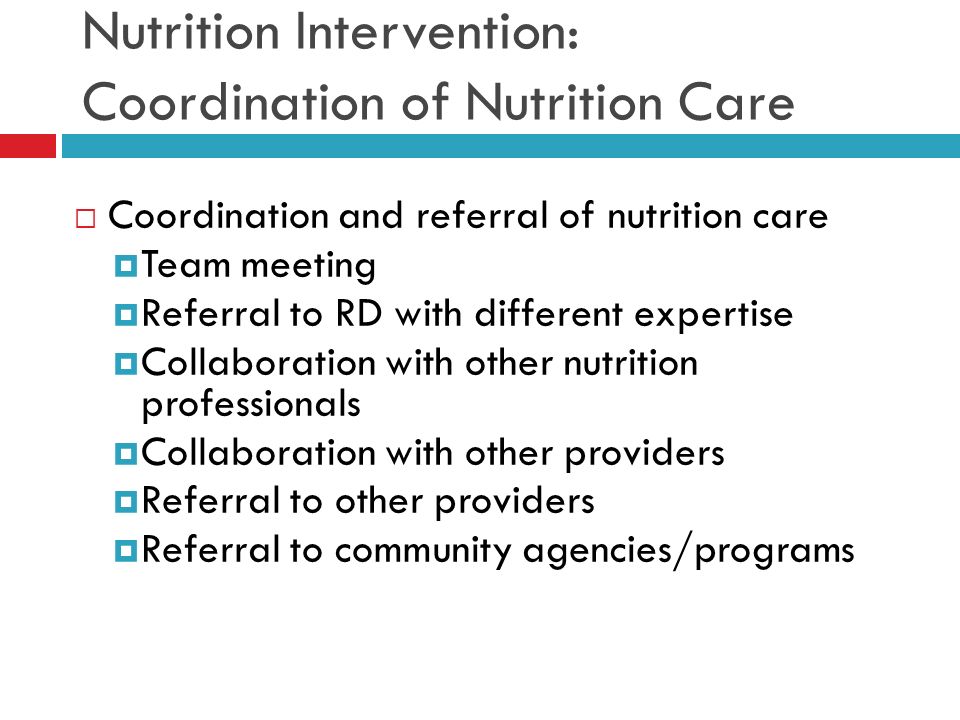 Nutrition Intervention:
Coordination of Nutrition Care

Coordination and referral of nutrition care
Team meeting
Referral to RD with different expertise
Collaboration with other nutrition professionals
Collaboration with other providers
Referral to other providers
Referral to community agencies/programs